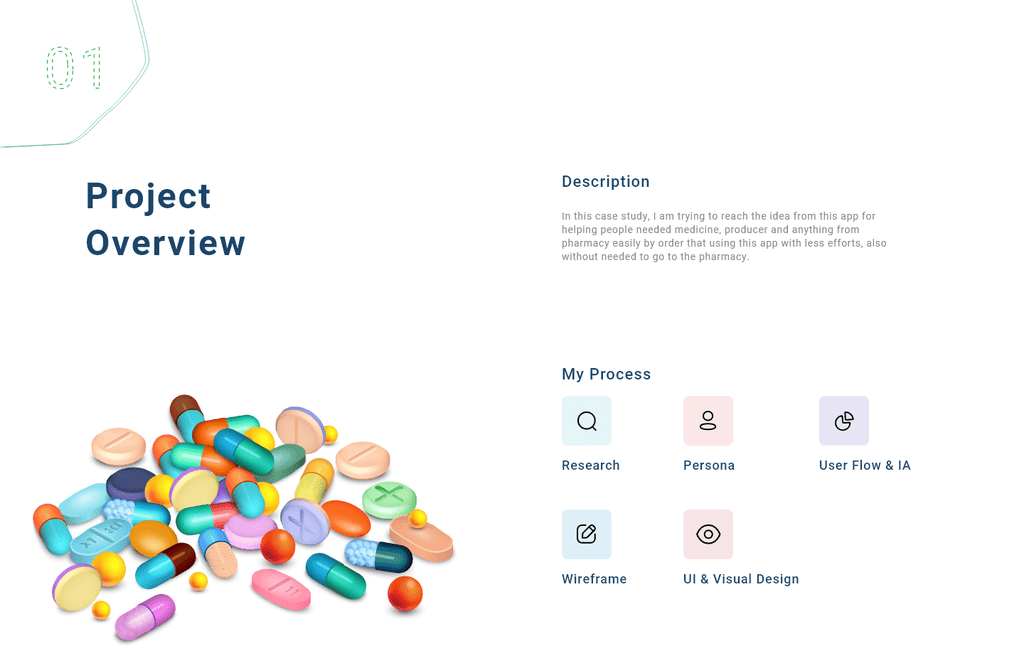 01

Project Overview

Description

In this case study, I am trying to reach the idea from this app for helping people needed medicine, producer and anything from pharmacy easily by order that using this app with less efforts, also without needed to go to the pharmacy.

My Process

Research

Persona

User Flow & IA

Wireframe

UI & Visual Design